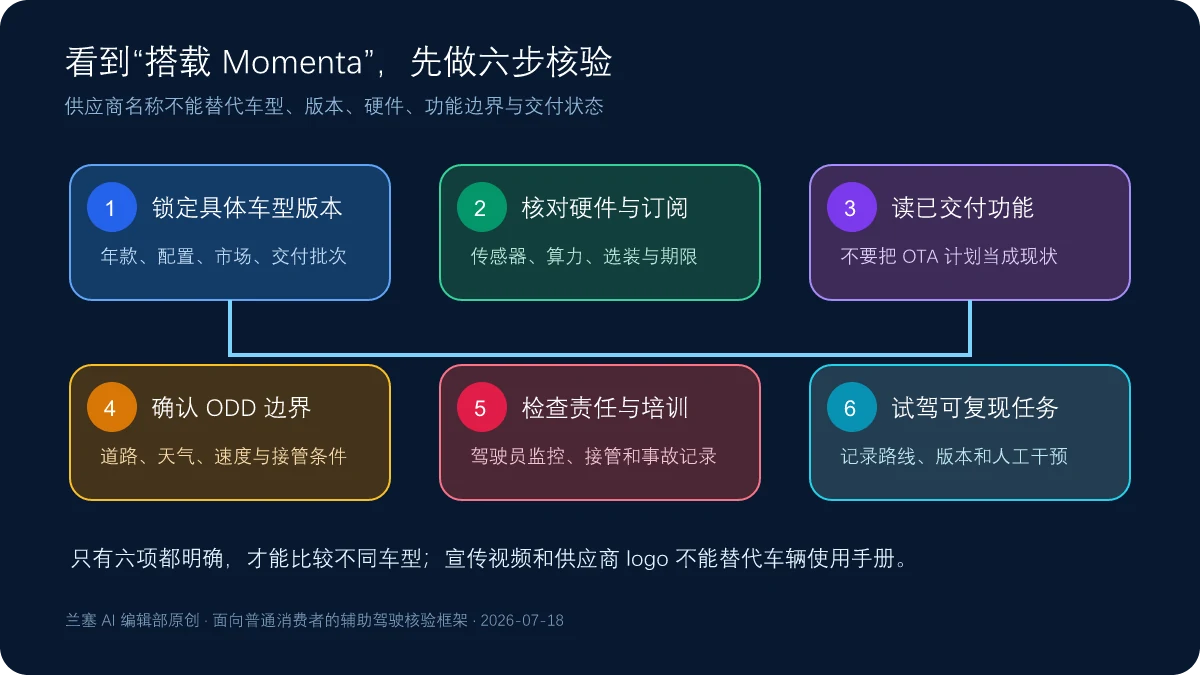 看到“搭载 Momenta”，先做六步核验

供应商名称不能替代车型、版本、硬件、功能边界与交付状态

1 锁定具体车型版本
年款、配置、市场、交付批次

2 核对硬件与订阅
传感器、算力、选装与期限

3 读已交付功能
不要把 OTA 计划当成现状

4 确认 ODD 边界
道路、天气、速度与接管条件

5 检查责任与培训
驾驶员监控、接管和事故记录

6 试驾可复现任务
记录路线、版本和人工干预

只有六项都明确，才能比较不同车型；宣传视频和供应商 logo 不能替代车辆使用手册。

兰塞 AI 编辑部原创 · 面向普通消费者的辅助驾驶核验框架 · 2026-07-18